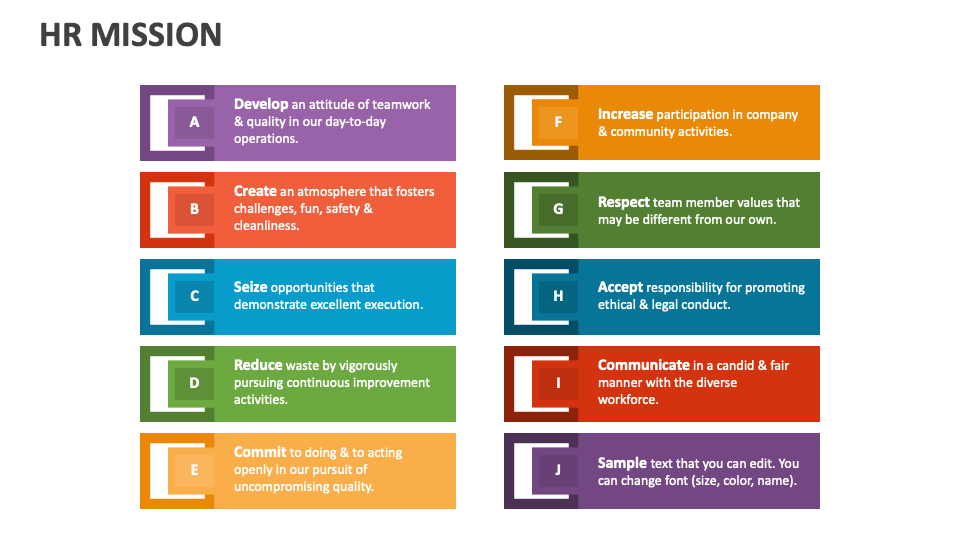 HR MISSION

A

Develop an attitude of teamwork & quality in our day-to-day operations.

B

Create an atmosphere that fosters challenges, fun, safety & cleanliness.

C

Seize opportunities that demonstrate excellent execution.

D

Reduce waste by vigorously pursuing continuous improvement activities.

E

Commit to doing & to acting openly in our pursuit of uncompromising quality.

F

Increase participation in company & community activities.

G

Respect team member values that may be different from our own.

H

Accept responsibility for promoting ethical & legal conduct.

I

Communicate in a candid & fair manner with the diverse workforce.

J

Sample text that you can edit. You can change font (size, color, name).